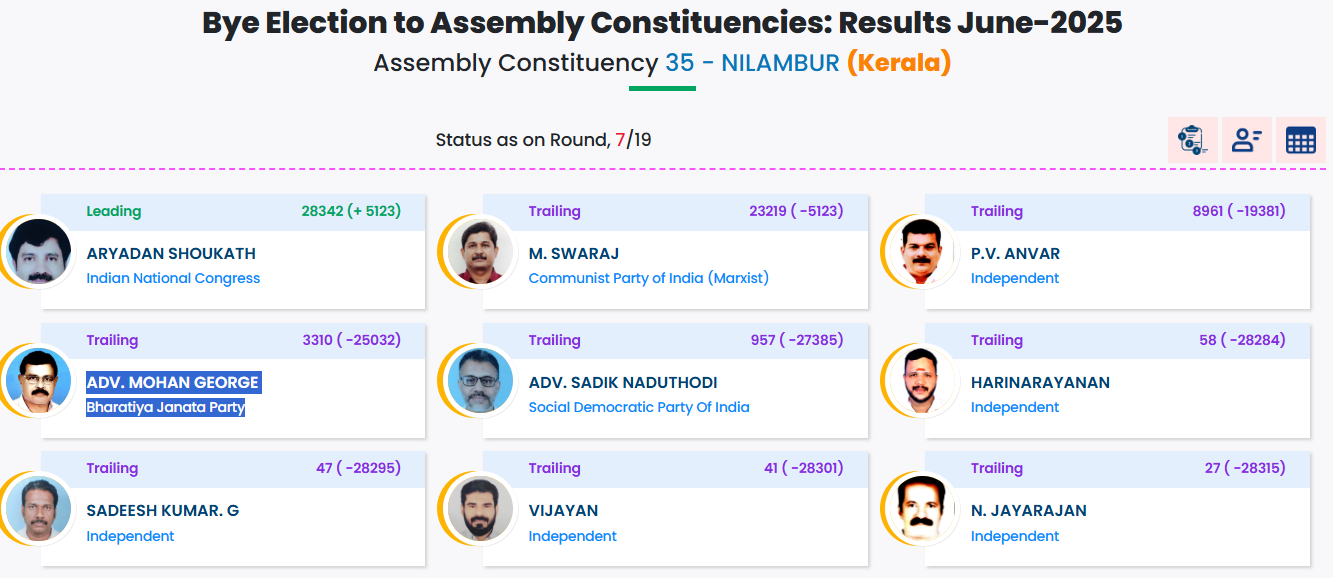 Bye Election to Assembly Constituencies: Results June-2025

Assembly Constituency 35 - NILAMBUR (Kerala)

Status as on Round, 7/19

Leading 28342 (+ 5123)
ARYADAN SHOUKATH
Indian National Congress

Trailing 23219 ( -5123)
M. SWARAJ
Communist Party of India (Marxist)

Trailing 8961 ( -19381)
P.V. ANVAR
Independent

Trailing 3310 ( -25032)
ADV. MOHAN GEORGE
Bharatiya Janata Party

Trailing 957 ( -27385)
ADV. SADIK NADUTHODI
Social Democratic Party Of India

Trailing 58 ( -28284)
HARINARAYANAN
Independent

Trailing 47 ( -28295)
SADEESH KUMAR. G
Independent

Trailing 41 ( -28301)
VIJAYAN
Independent

Trailing 27 ( -28315)
N. JAYARAJAN
Independent